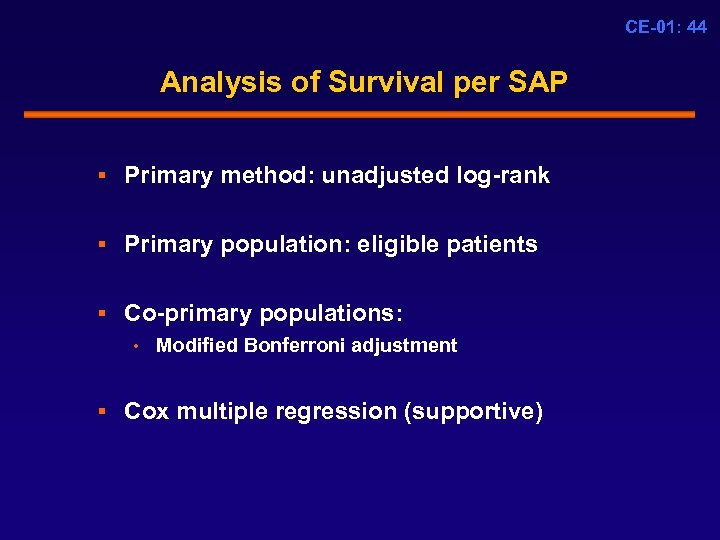 CE-01: 44

Analysis of Survival per SAP

▪ Primary method: unadjusted log-rank

▪ Primary population: eligible patients

▪ Co-primary populations:
• Modified Bonferroni adjustment

▪ Cox multiple regression (supportive)